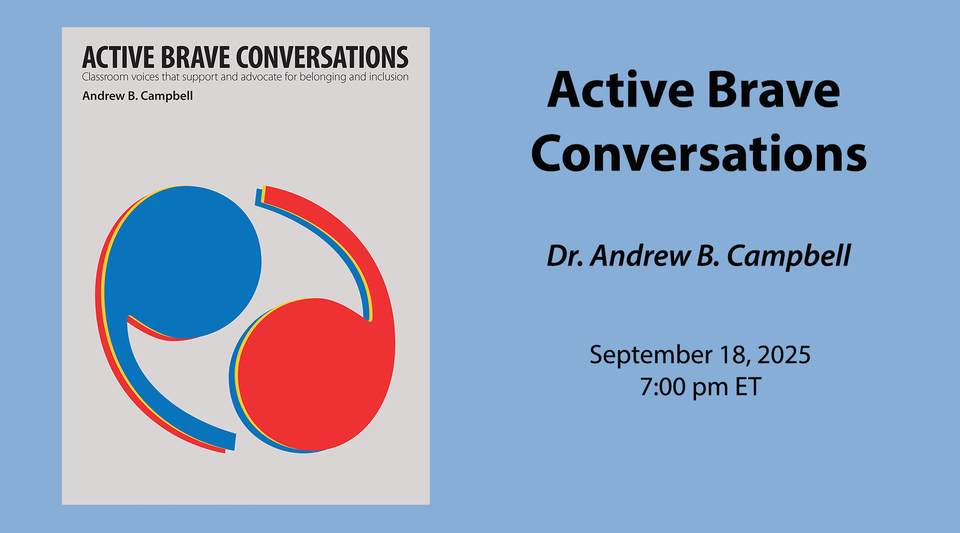 ACTIVE BRAVE CONVERSATIONS
Classroom voices that support and advocate for belonging and inclusion
Andrew B. Campbell

Active Brave Conversations

Dr. Andrew B. Campbell

September 18, 2025
7:00 pm ET